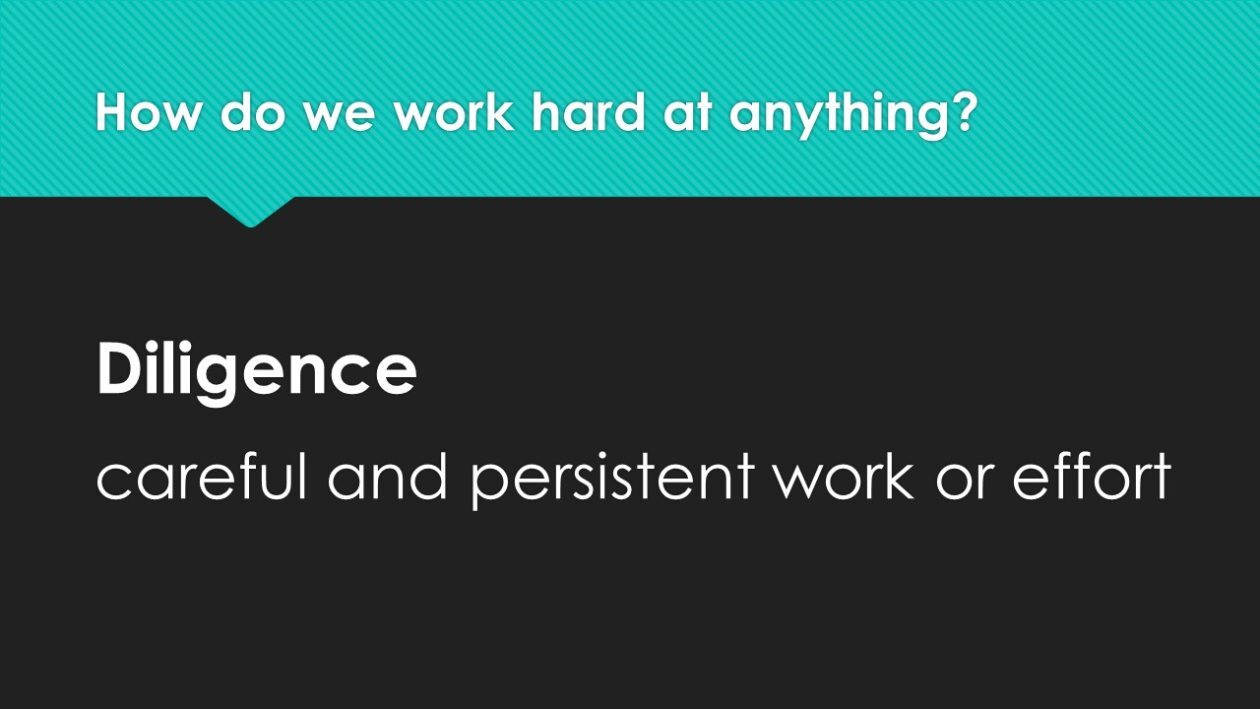 How do we work hard at anything?

Diligence

careful and persistent work or effort